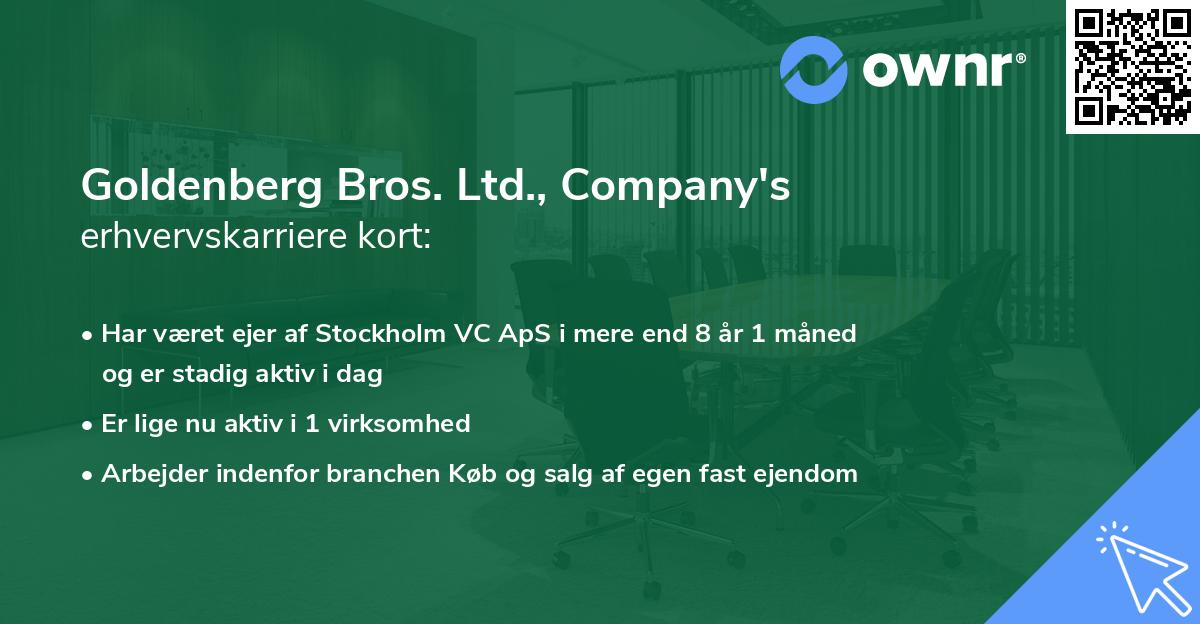 ownr®

Goldenberg Bros. Ltd., Company's erhvervskarriere kort:

• Har været ejer af Stockholm VC ApS i mere end 8 år 1 måned og er stadig aktiv i dag
• Er lige nu aktiv i 1 virksomhed
• Arbejder indenfor branchen Køb og salg af egen fast ejendom